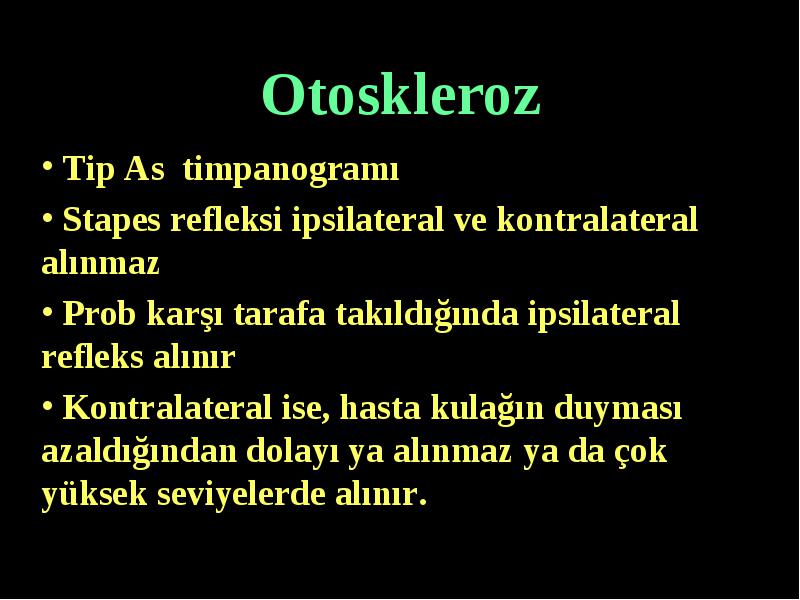 Otoskleroz

• Tip As timpanogramı

• Stapes refleksi ipsilateral ve kontralateral alınmaz

• Prob karşı tarafa takıldığında ipsilateral refleks alınır

• Kontralateral ise, hasta kulağın duyması azaldığından dolayı ya alınmaz ya da çok yüksek seviyelerde alınır.